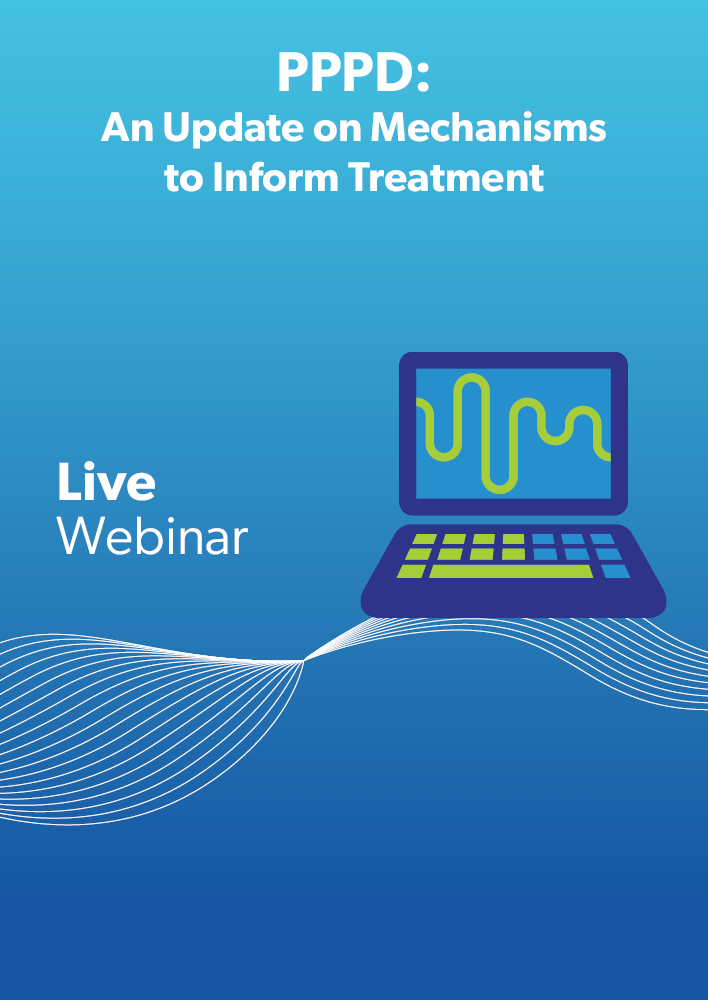 PPPD:
An Update on Mechanisms to Inform Treatment

Live
Webinar